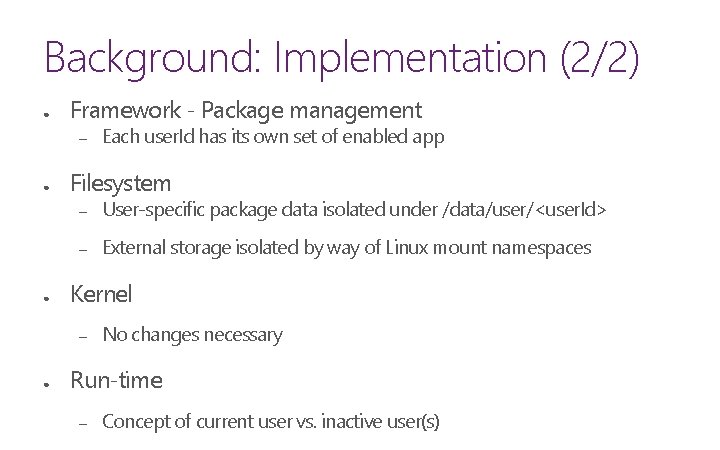 Background: Implementation (2/2)

• Framework - Package management
  – Each userId has its own set of enabled app

• Filesystem
  – User-specific package data isolated under /data/user/<userId>
  – External storage isolated by way of Linux mount namespaces

• Kernel
  – No changes necessary

• Run-time
  – Concept of current user vs. inactive user(s)